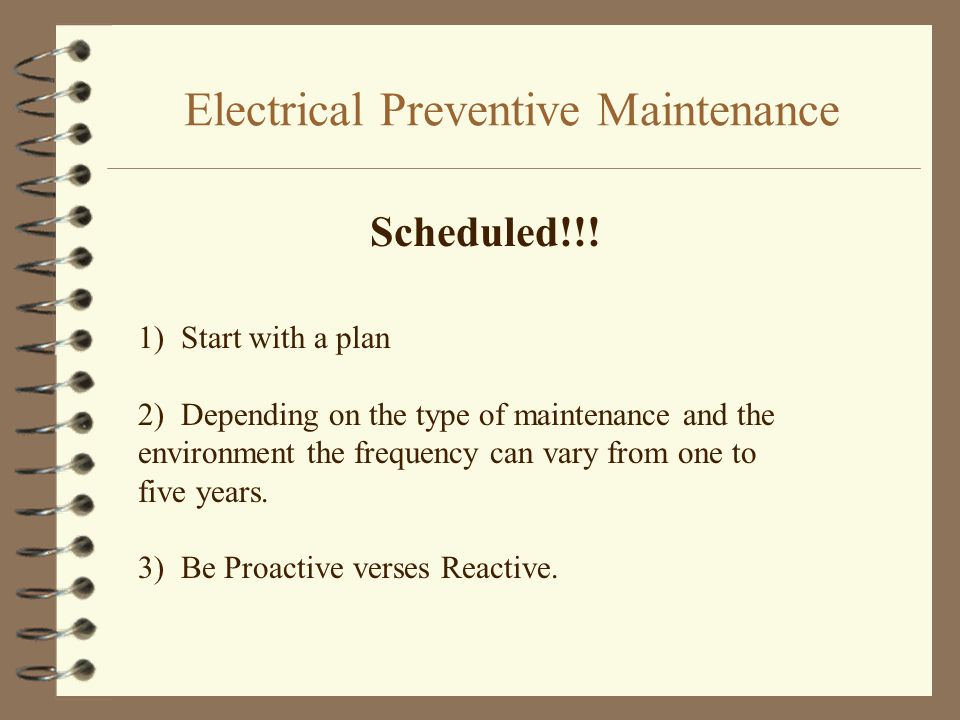 Electrical Preventive Maintenance

Scheduled!!!

1) Start with a plan

2) Depending on the type of maintenance and the environment the frequency can vary from one to five years.

3) Be Proactive verses Reactive.